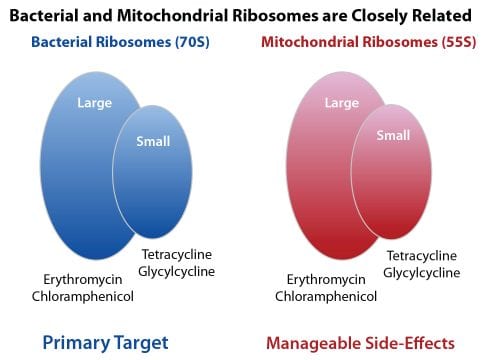 Bacterial and Mitochondrial Ribosomes are Closely Related

Bacterial Ribosomes (70S)

Large

Small

Tetracycline
Glycylcycline

Erythromycin
Chloramphenicol

Primary Target

Mitochondrial Ribosomes (55S)

Large

Small

Tetracycline
Glycylcycline

Erythromycin
Chloramphenicol

Manageable Side-Effects